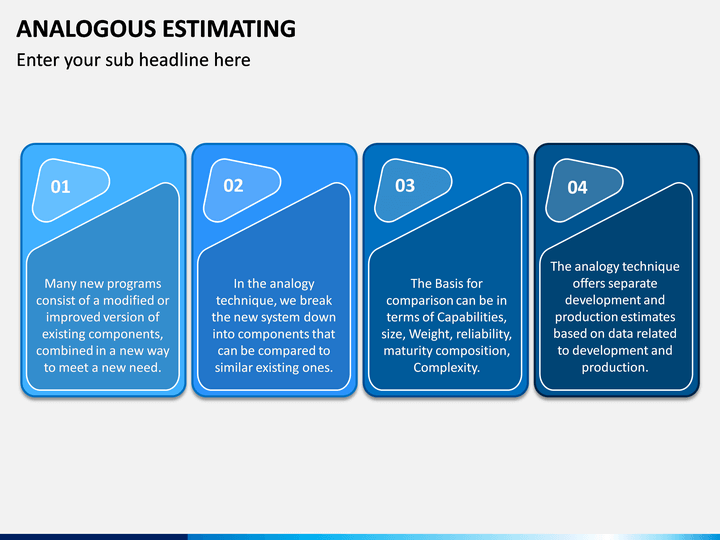 ANALOGOUS ESTIMATING

Enter your sub headline here

01

Many new programs consist of a modified or improved version of existing components, combined in a new way to meet a new need.

02

In the analogy technique, we break the new system down into components that can be compared to similar existing ones.

03

The Basis for comparison can be in terms of Capabilities, size, Weight, reliability, maturity composition, Complexity.

04

The analogy technique offers separate development and production estimates based on data related to development and production.